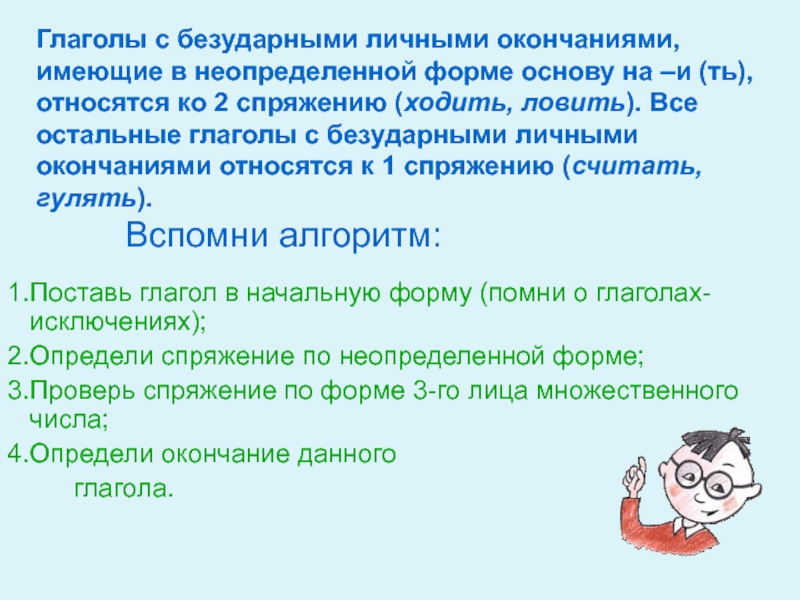 Глаголы с безударными личными окончаниями, имеющие в неопределенной форме основу на –и (ть), относятся ко 2 спряжению (ходить, ловить). Все остальные глаголы с безударными личными окончаниями относятся к 1 спряжению (считать, гулять).

Вспомни алгоритм:

1.Поставь глагол в начальную форму (помни о глаголах-исключениях);

2.Определи спряжение по неопределенной форме;

3.Проверь спряжение по форме 3-го лица множественного числа;

4.Определи окончание данного глагола.